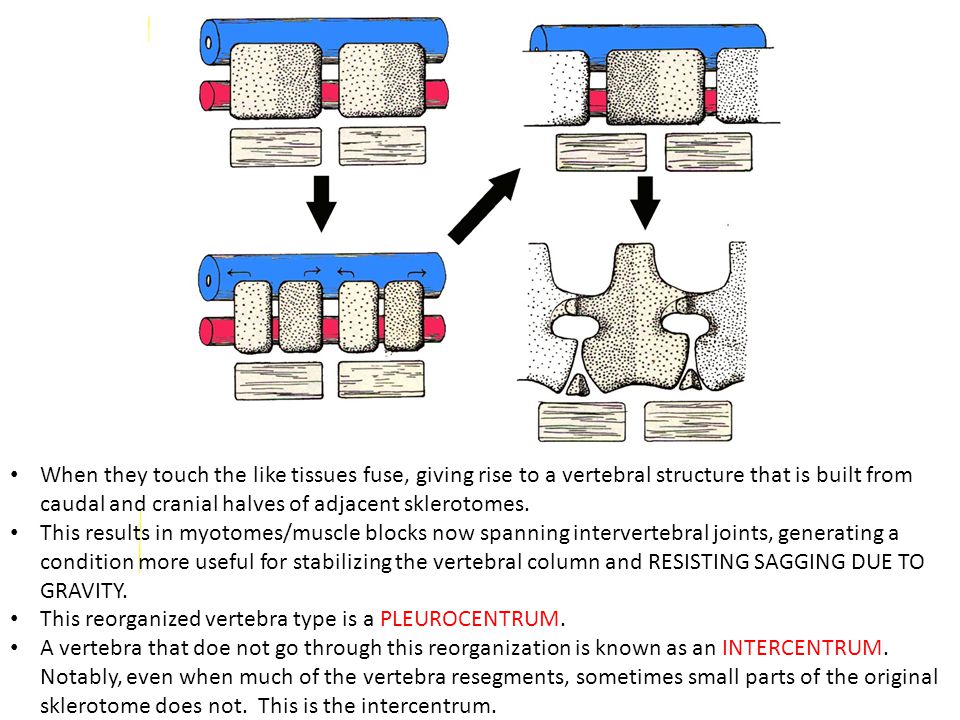 • When they touch the like tissues fuse, giving rise to a vertebral structure that is built from caudal and cranial halves of adjacent sklerotomes.
• This results in myotomes/muscle blocks now spanning intervertebral joints, generating a condition more useful for stabilizing the vertebral column and RESISTING SAGGING DUE TO GRAVITY.
• This reorganized vertebra type is a PLEUROCENTRUM.
• A vertebra that doe not go through this reorganization is known as an INTERCENTRUM. Notably, even when much of the vertebra resegments, sometimes small parts of the original sklerotome does not. This is the intercentrum.